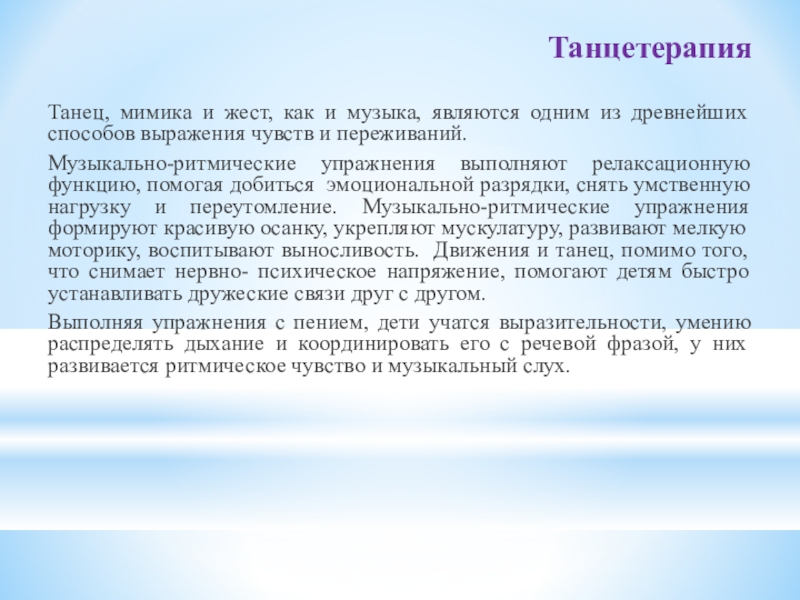 Танцетерапия

Танец, мимика и жест, как и музыка, являются одним из древнейших способов выражения чувств и переживаний.

Музыкально-ритмические упражнения выполняют релаксационную функцию, помогая добиться эмоциональной разрядки, снять умственную нагрузку и переутомление. Музыкально-ритмические упражнения формируют красивую осанку, укрепляют мускулатуру, развивают мелкую моторику, воспитывают выносливость. Движения и танец, помимо того, что снимает нервно- психическое напряжение, помогают детям быстро устанавливать дружеские связи друг с другом.

Выполняя упражнения с пением, дети учатся выразительности, умению распределять дыхание и координировать его с речевой фразой, у них развивается ритмическое чувство и музыкальный слух.